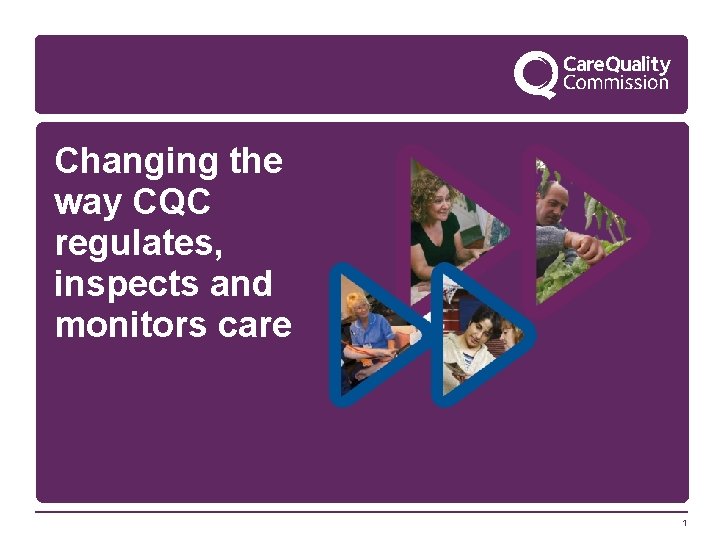 CareQuality
Commission

Changing the way CQC regulates, inspects and monitors care

1